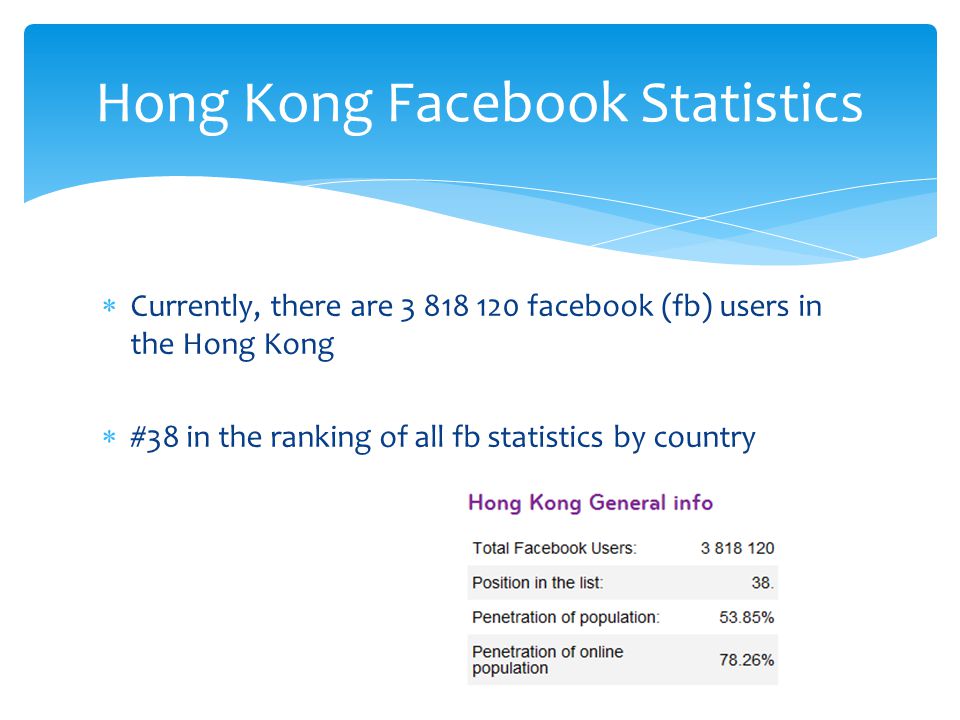 Hong Kong Facebook Statistics

* Currently, there are 3 818 120 facebook (fb) users in the Hong Kong

* #38 in the ranking of all fb statistics by country

Hong Kong General info

| Total Facebook Users: | 3 818 120 |
|---|---|
| Position in the list: | 38. |
| Penetration of population: | 53.85% |
| Penetration of online population | 78.26% |